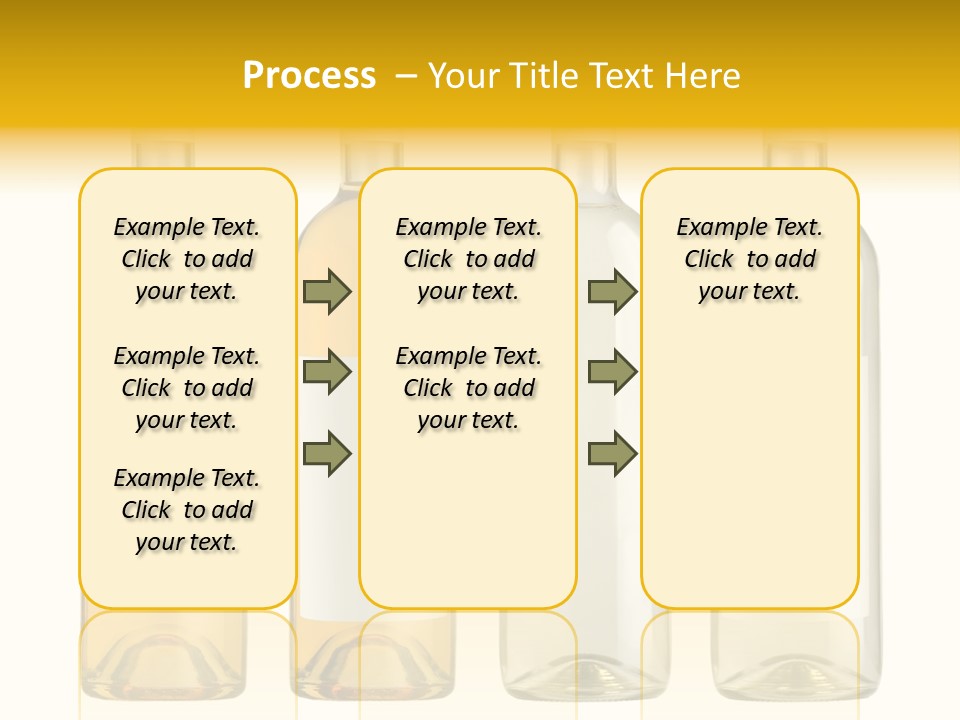 Process – Your Title Text Here

Example Text. Click to add your text.

Example Text. Click to add your text.

Example Text. Click to add your text.

Example Text. Click to add your text.

Example Text. Click to add your text.

Example Text. Click to add your text.